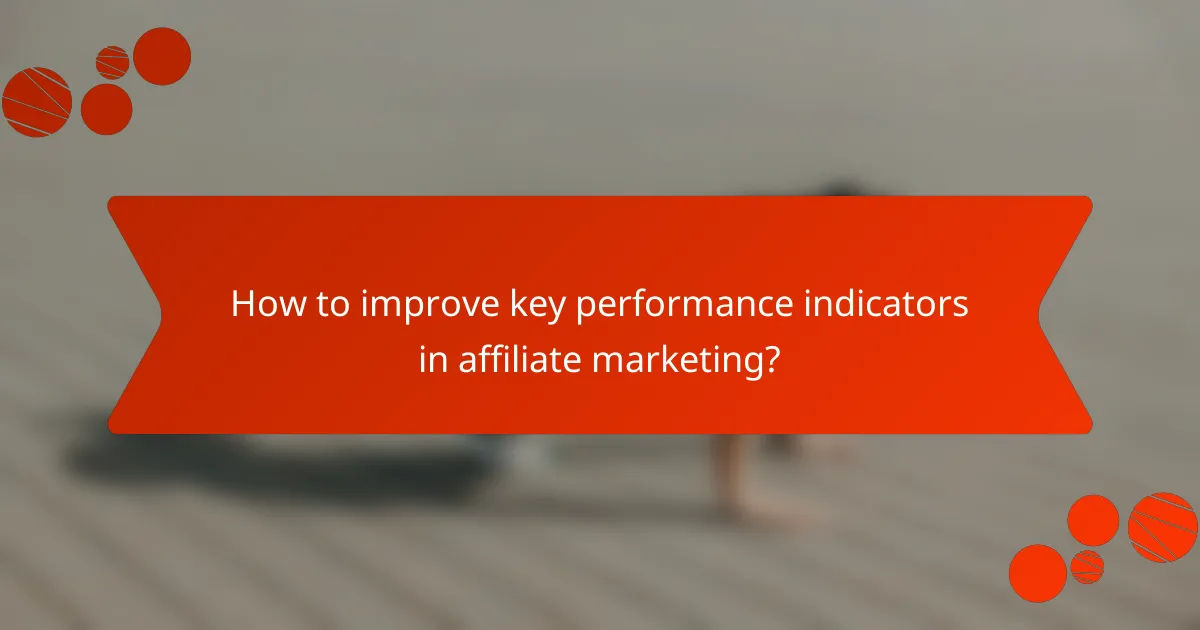 How to improve key performance indicators in affiliate marketing?